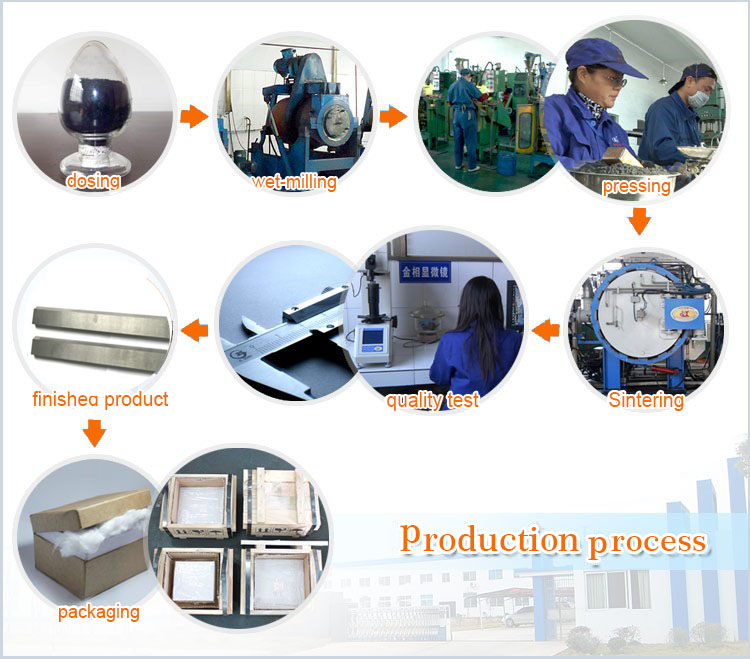 dosing

wet-milling

pressing

Sintering

金相显微镜

quality test

finishea product

packaging

Production process